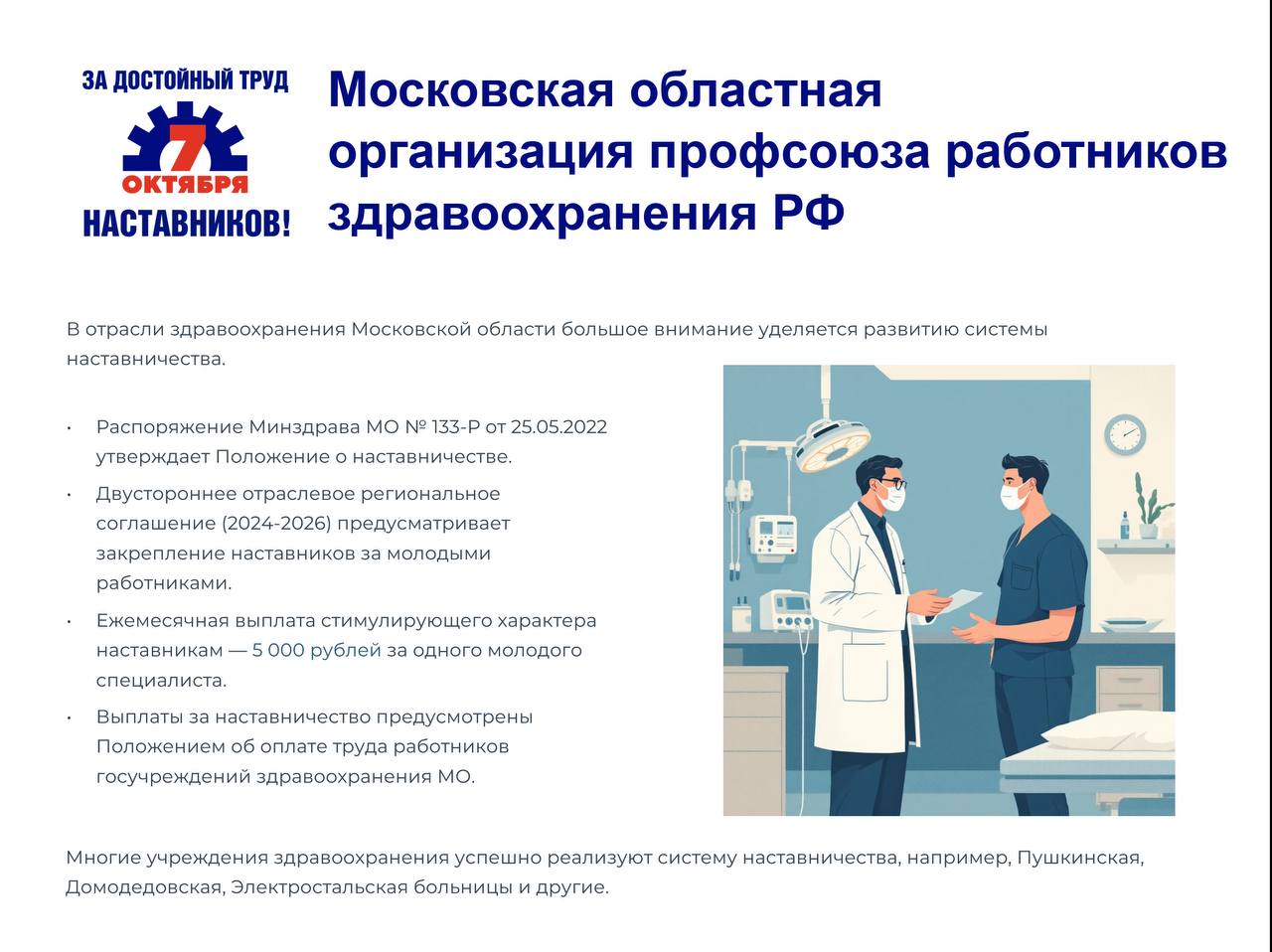 ЗА ДОСТОЙНЫЙ ТРУД
7 ОКТЯБРЯ
НАСТАВНИКОВ!

Московская областная организация профсоюза работников здравоохранения РФ

В отрасли здравоохранения Московской области большое внимание уделяется развитию системы наставничества.

• Распоряжение Минздрава МО № 133-Р от 25.05.2022 утверждает Положение о наставничестве.
• Двустороннее отраслевое региональное соглашение (2024-2026) предусматривает закрепление наставников за молодыми работниками.
• Ежемесячная выплата стимулирующего характера наставникам — 5 000 рублей за одного молодого специалиста.
• Выплаты за наставничество предусмотрены Положением об оплате труда работников госучреждений здравоохранения МО.

Многие учреждения здравоохранения успешно реализуют систему наставничества, например, Пушкинская, Домодедовская, Электростальская больницы и другие.